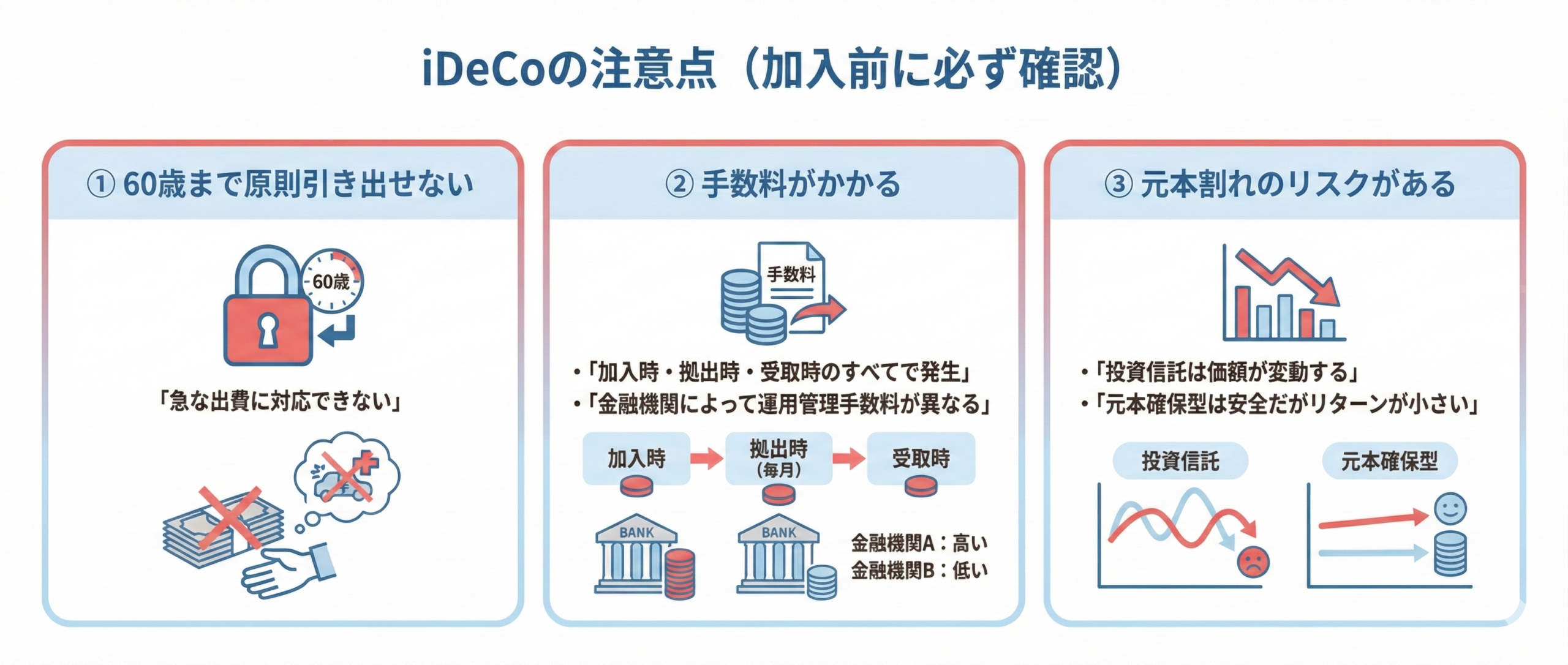 iDeCoの注意点（加入前に必ず確認）

① 60歳まで原則引き出せない

60歳

「急な出費に対応できない」

② 手数料がかかる

手数料

・「加入時・拠出時・受取時のすべてで発生」
・「金融機関によって運用管理手数料が異なる」

加入時
拠出時（毎月）
受取時

BANK
BANK

金融機関A：高い
金融機関B：低い

③ 元本割れのリスクがある

・「投資信託は価額が変動する」
・「元本確保型は安全だがリターンが小さい」

投資信託
元本確保型